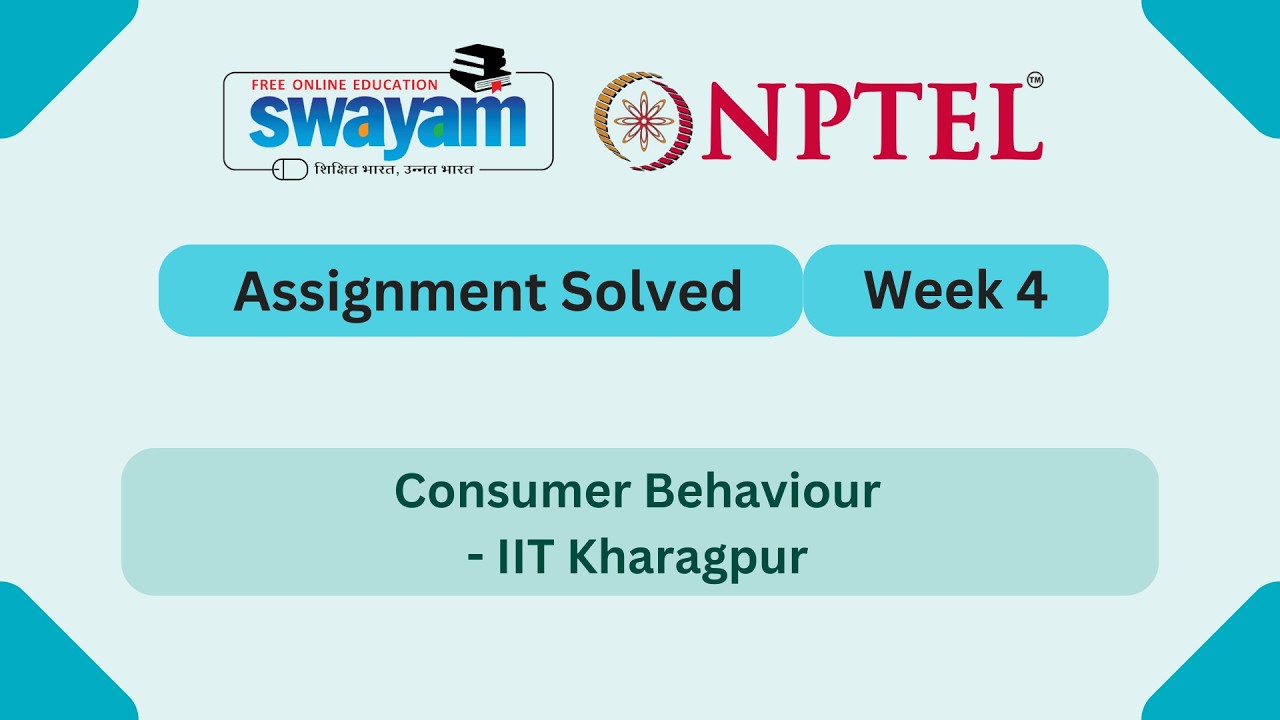 FREE ONLINE EDUCATION
swayam
शिक्षित भारत, उन्नत भारत

NPTEL™

Assignment Solved

Week 4

Consumer Behaviour
- IIT Kharagpur